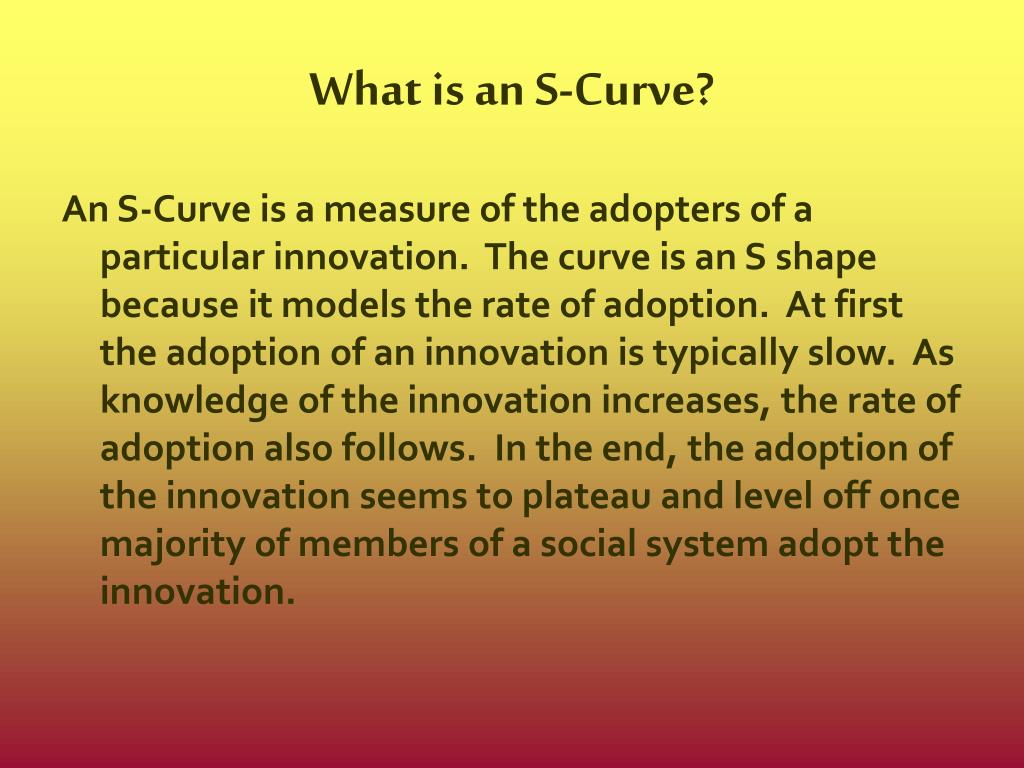 What is an S-Curve?

An S-Curve is a measure of the adopters of a particular innovation. The curve is an S shape because it models the rate of adoption. At first the adoption of an innovation is typically slow. As knowledge of the innovation increases, the rate of adoption also follows. In the end, the adoption of the innovation seems to plateau and level off once majority of members of a social system adopt the innovation.